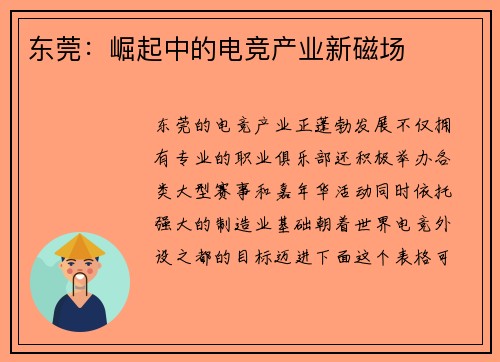 东莞：崛起中的电竞产业新磁场

东莞的电竞产业正蓬勃发展不仅拥有专业的职业俱乐部还积极举办各类大型赛事和嘉年华活动同时依托强大的制造业基础朝着世界电竞外设之都的目标迈进下面这个表格可